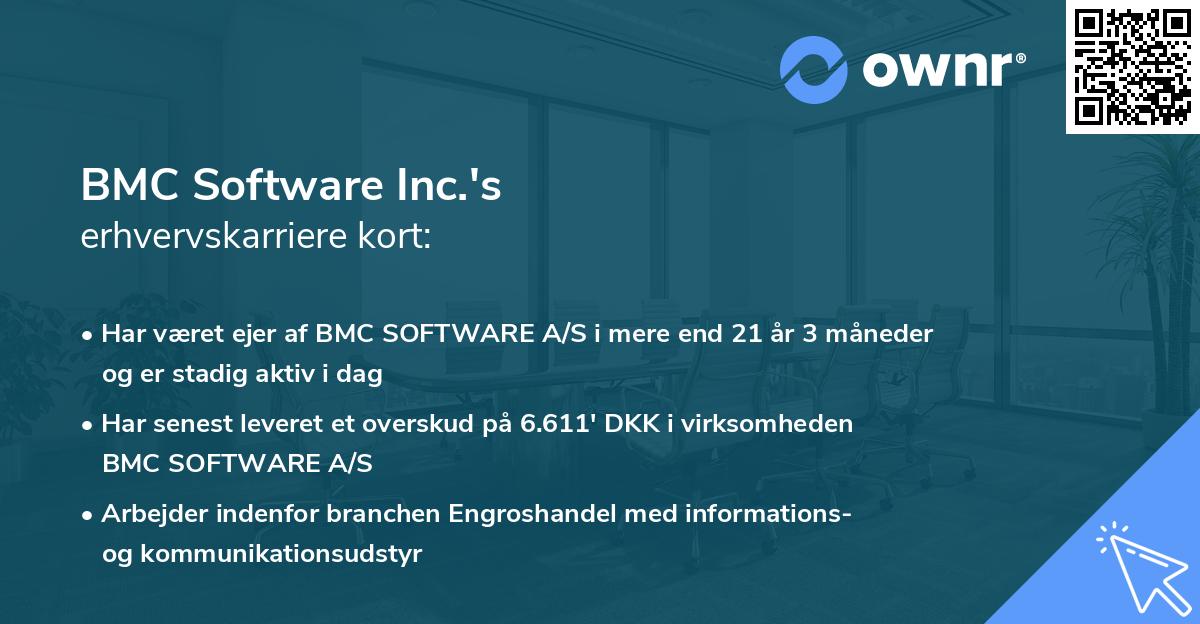 ownr®

BMC Software Inc.'s
erhvervskarriere kort:

• Har været ejer af BMC SOFTWARE A/S i mere end 21 år 3 måneder og er stadig aktiv i dag

• Har senest leveret et overskud på 6.611' DKK i virksomheden BMC SOFTWARE A/S

• Arbejder indenfor branchen Engroshandel med informations- og kommunikationsudstyr